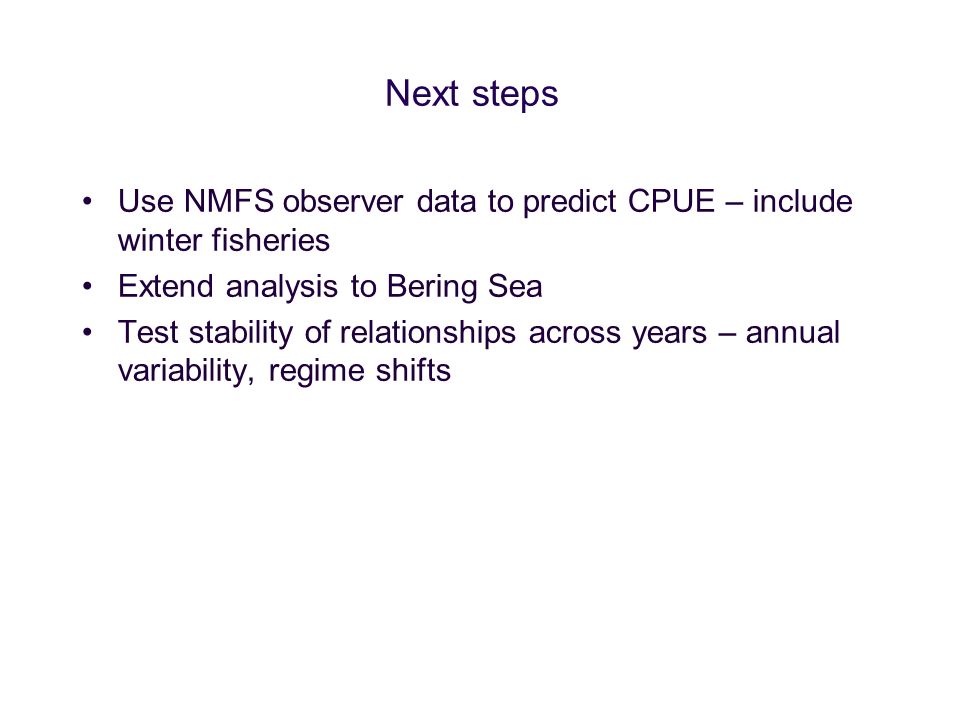 Next steps

• Use NMFS observer data to predict CPUE – include winter fisheries
• Extend analysis to Bering Sea
• Test stability of relationships across years – annual variability, regime shifts